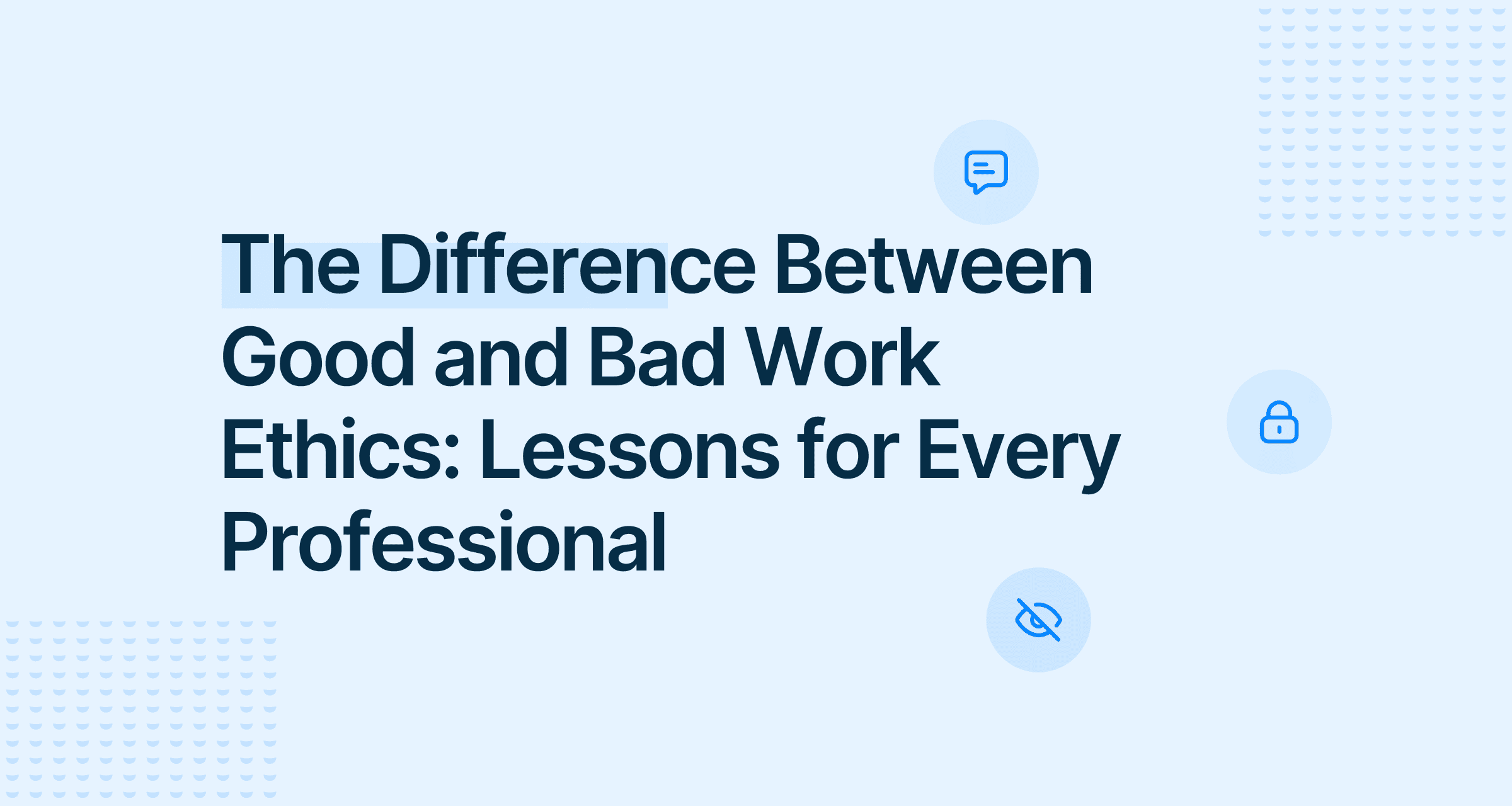 The Difference Between Good and Bad Work Ethics: Lessons for Every Professional